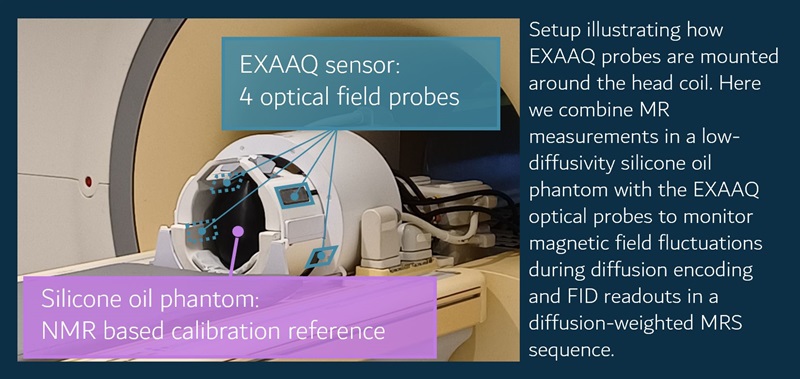 EXAAQ sensor:
4 optical field probes

Silicone oil phantom:
NMR based calibration reference

Setup illustrating how EXAAQ probes are mounted around the head coil. Here we combine MR measurements in a low-diffusivity silicone oil phantom with the EXAAQ optical probes to monitor magnetic field fluctuations during diffusion encoding and FID readouts in a diffusion-weighted MRS sequence.